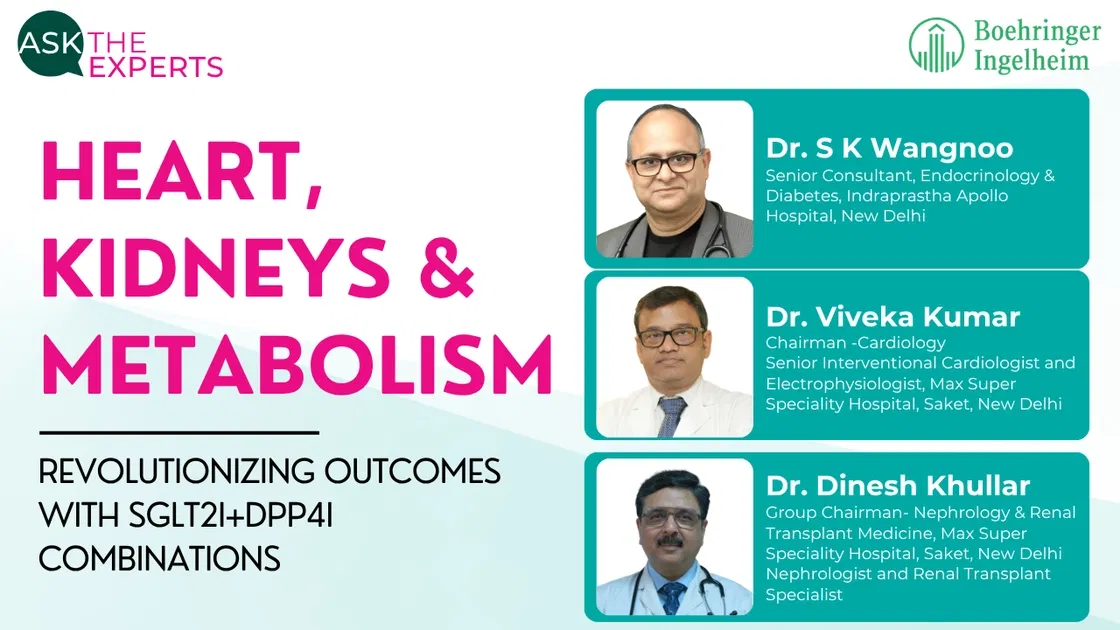 ASK THE EXPERTS

Boehringer Ingelheim

HEART, KIDNEYS & METABOLISM

REVOLUTIONIZING OUTCOMES WITH SGLT2I+DPP4I COMBINATIONS

Dr. S K Wangnoo
Senior Consultant, Endocrinology & Diabetes, Indraprastha Apollo Hospital, New Delhi

Dr. Viveka Kumar
Chairman -Cardiology
Senior Interventional Cardiologist and Electrophysiologist, Max Super Speciality Hospital, Saket, New Delhi

Dr. Dinesh Khullar
Group Chairman- Nephrology & Renal Transplant Medicine, Max Super Speciality Hospital, Saket, New Delhi
Nephrologist and Renal Transplant Specialist